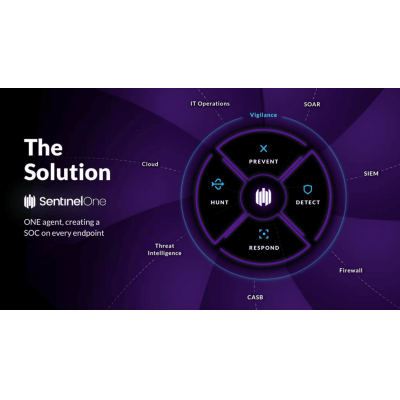 The Solution

SentinelOne

ONE agent, creating a SOC on every endpoint

IT Operations

SOAR

Vigilance

Cloud

SIEM

PREVENT

HUNT

DETECT

RESPOND

Threat Intelligence

Firewall

CASB